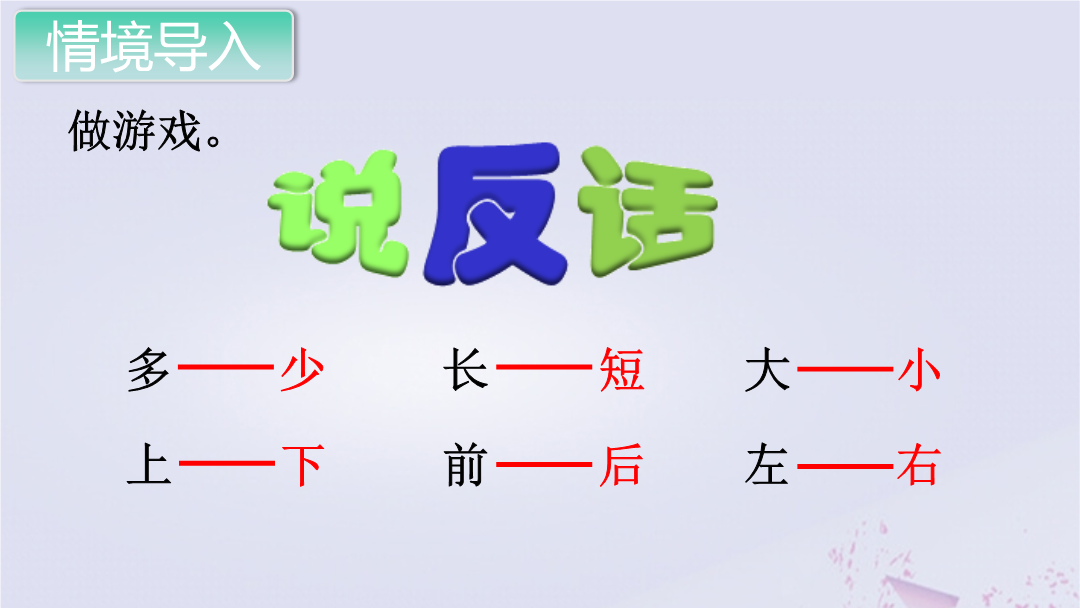 情境导入

做游戏。

说反话

多——少　　长——短　　大——小

上——下　　前——后　　左——右